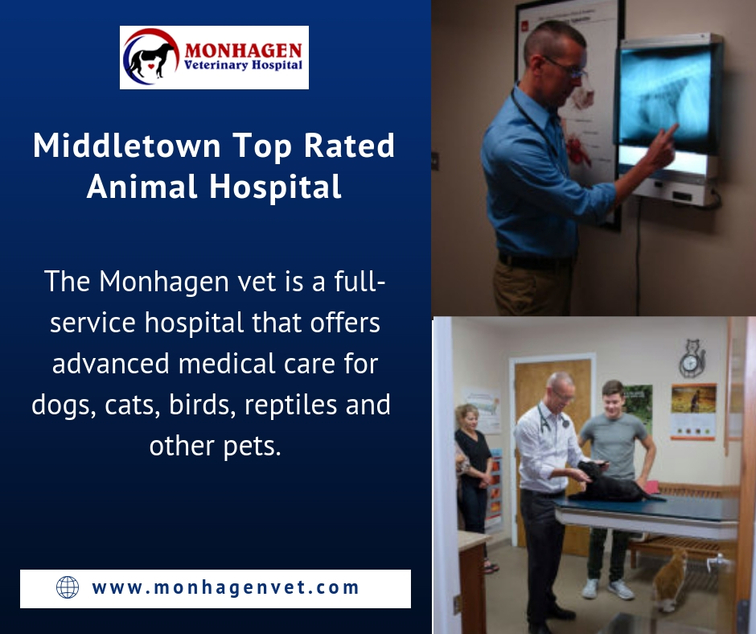 MONHAGEN
Veterinary Hospital

Middletown Top Rated Animal Hospital

The Monhagen vet is a full-service hospital that offers advanced medical care for dogs, cats, birds, reptiles and other pets.

www.monhagenvet.com